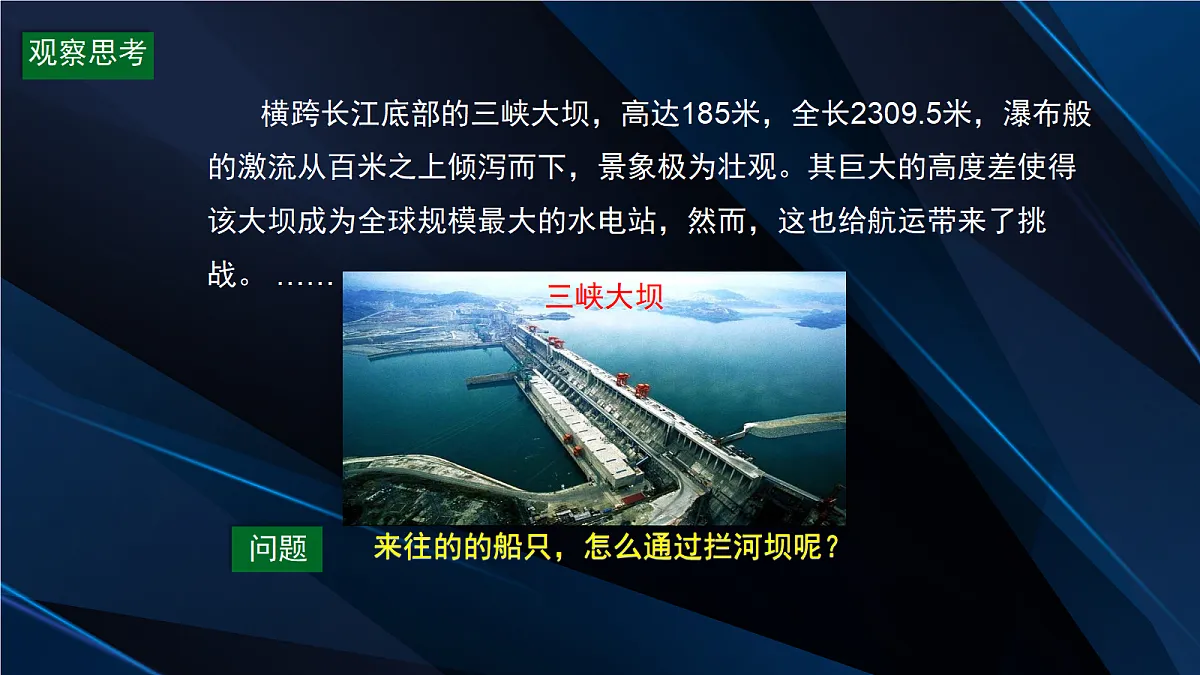 观察思考

横跨长江底部的三峡大坝，高达185米，全长2309.5米，瀑布般的激流从百米之上倾泻而下，景象极为壮观。其巨大的高度差使得该大坝成为全球规模最大的水电站，然而，这也给航运带来了挑战。……

三峡大坝

问题

来往的的船只，怎么通过拦河坝呢？